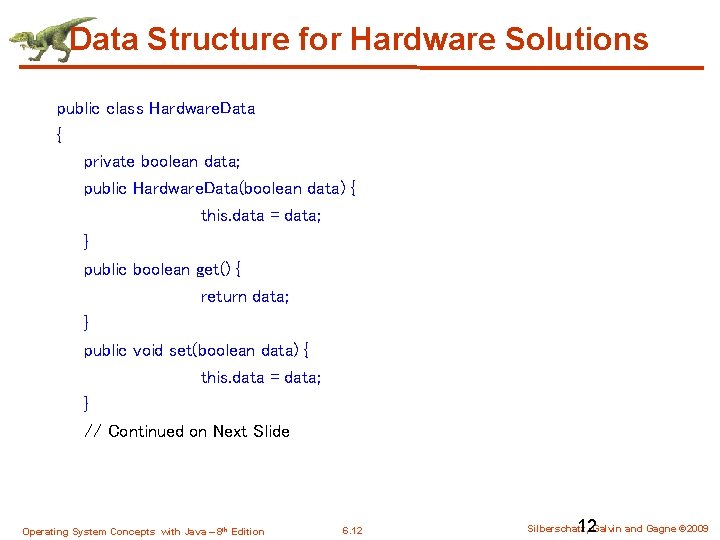 Data Structure for Hardware Solutions

public class HardwareData
{
private boolean data;
public HardwareData(boolean data) {
this.data = data;
}
public boolean get() {
return data;
}
public void set(boolean data) {
this.data = data;
}
// Continued on Next Slide

Operating System Concepts with Java – 8th Edition

6.12

Silberschatz, Galvin and Gagne ©2009

12